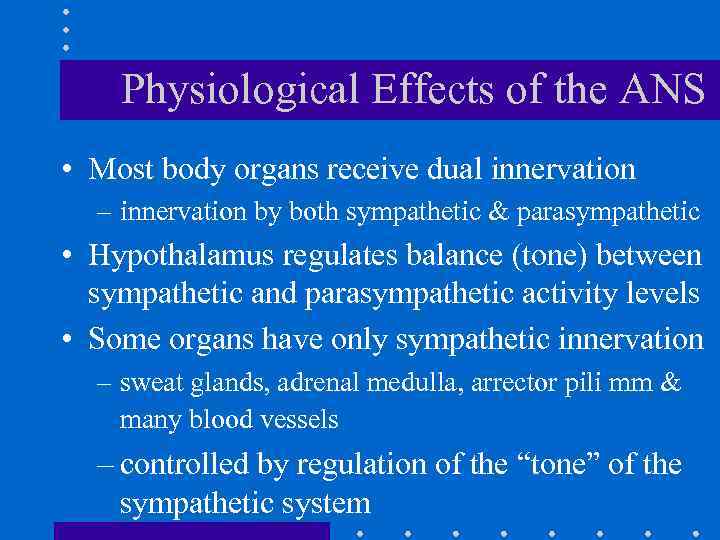 Physiological Effects of the ANS

• Most body organs receive dual innervation
– innervation by both sympathetic & parasympathetic

• Hypothalamus regulates balance (tone) between sympathetic and parasympathetic activity levels

• Some organs have only sympathetic innervation
– sweat glands, adrenal medulla, arrector pili mm & many blood vessels
– controlled by regulation of the “tone” of the sympathetic system